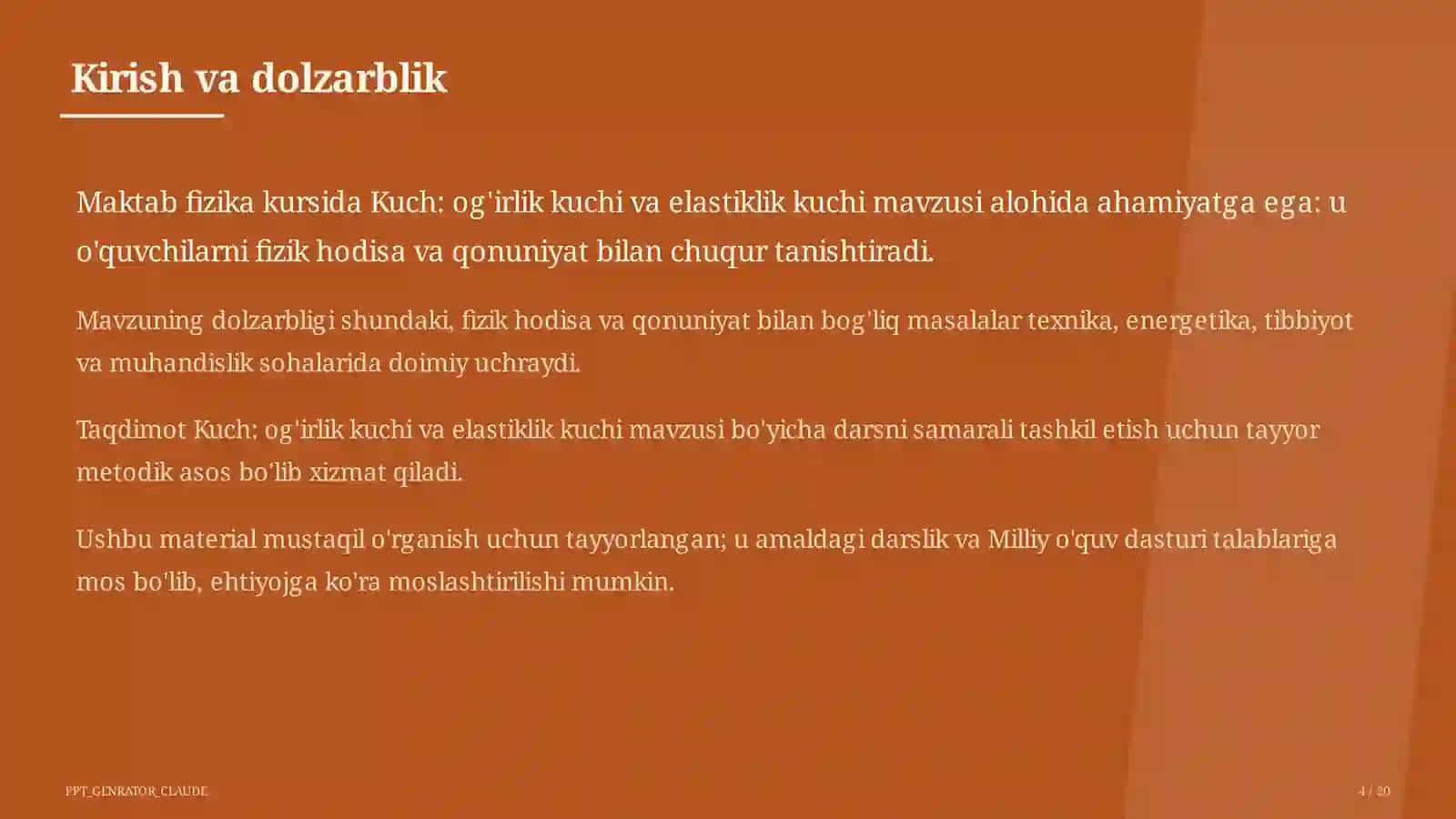 Kirish va dolzarblik

Maktab fizika kursida Kuch: og'irlik kuchi va elastiklik kuchi mavzusi alohida ahamiyatga ega: u o'quvchilarni fizik hodisa va qonuniyat bilan chuqur tanishtiradi.

Mavzuning dolzarbligi shundaki, fizik hodisa va qonuniyat bilan bog'liq masalalar texnika, energetika, tibbiyot va muhandislik sohalarida doimiy uchraydi.

Taqdimot Kuch: og'irlik kuchi va elastiklik kuchi mavzusi bo'yicha darsni samarali tashkil etish uchun tayyor metodik asos bo'lib xizmat qiladi.

Ushbu material mustaqil o'rganish uchun tayyorlangan; u amaldagi darslik va Milliy o'quv dasturi talablariga mos bo'lib, ehtiyojga ko'ra moslashtirilishi mumkin.

PPT_GENRATOR_CLAUDE

4 / 20